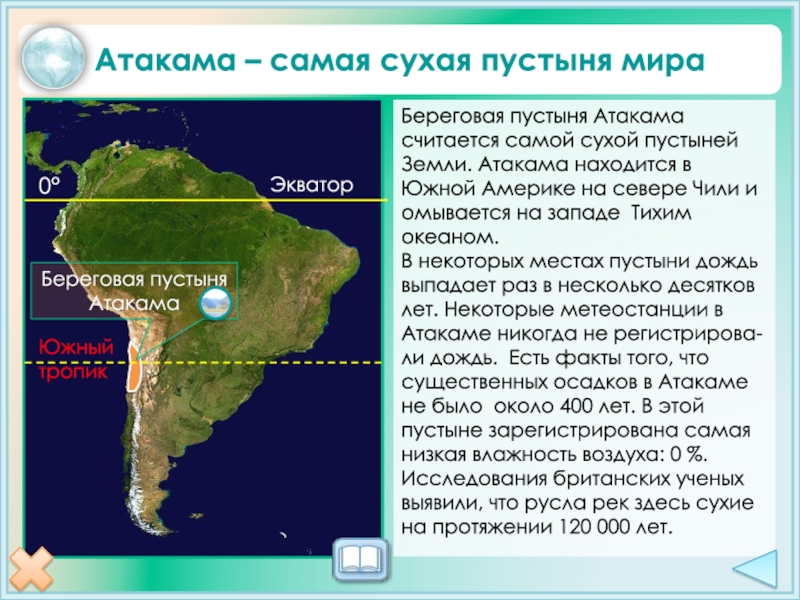 Атакама – самая сухая пустыня мира

0°

Экватор

Береговая пустыня Атакама

Южный тропик

Береговая пустыня Атакама считается самой сухой пустыней Земли. Атакама находится в Южной Америке на севере Чили и омывается на западе Тихим океаном.
В некоторых местах пустыни дождь выпадает раз в несколько десятков лет. Некоторые метеостанции в Атакаме никогда не регистрировали дождь. Есть факты того, что существенных осадков в Атакаме не было около 400 лет. В этой пустыне зарегистрирована самая низкая влажность воздуха: 0 %. Исследования британских ученых выявили, что русла рек здесь сухие на протяжении 120 000 лет.